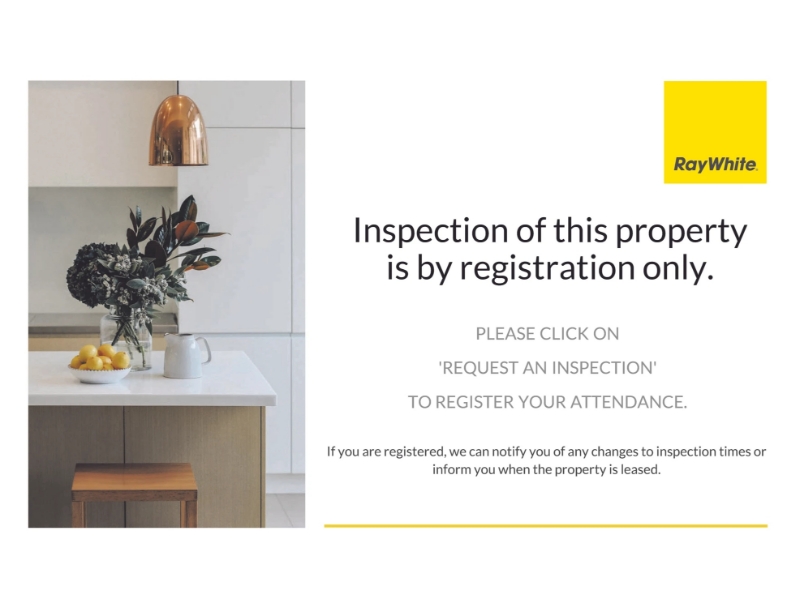 RayWhite.

Inspection of this property is by registration only.

PLEASE CLICK ON
'REQUEST AN INSPECTION'
TO REGISTER YOUR ATTENDANCE.

If you are registered, we can notify you of any changes to inspection times or inform you when the property is leased.